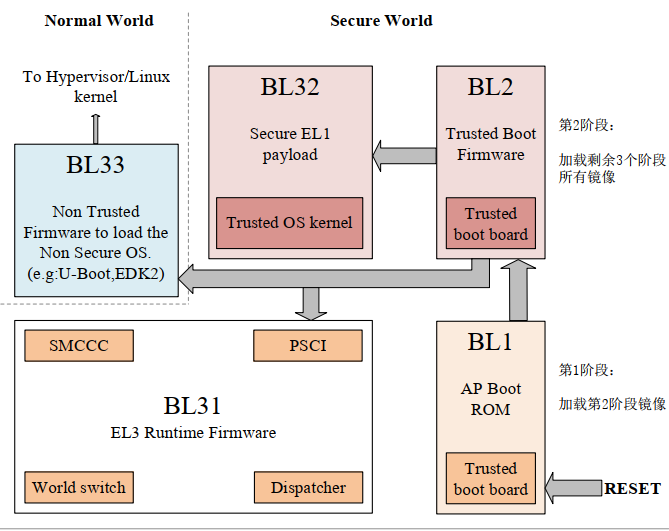 Normal World

Secure World

To Hypervisor/Linux kernel

BL33

Non Trusted Firmware to load the Non Secure OS. (e.g:U-Boot,EDK2)

BL32

Secure EL1 payload

Trusted OS kernel

BL2

Trusted Boot Firmware

Trusted boot board

第2阶段：

加载剩余3个阶段所有镜像

SMCCC

PSCI

BL31
EL3 Runtime Firmware

World switch

Dispatcher

BL1

AP Boot ROM

Trusted boot board

第1阶段：

加载第2阶段镜像

RESET